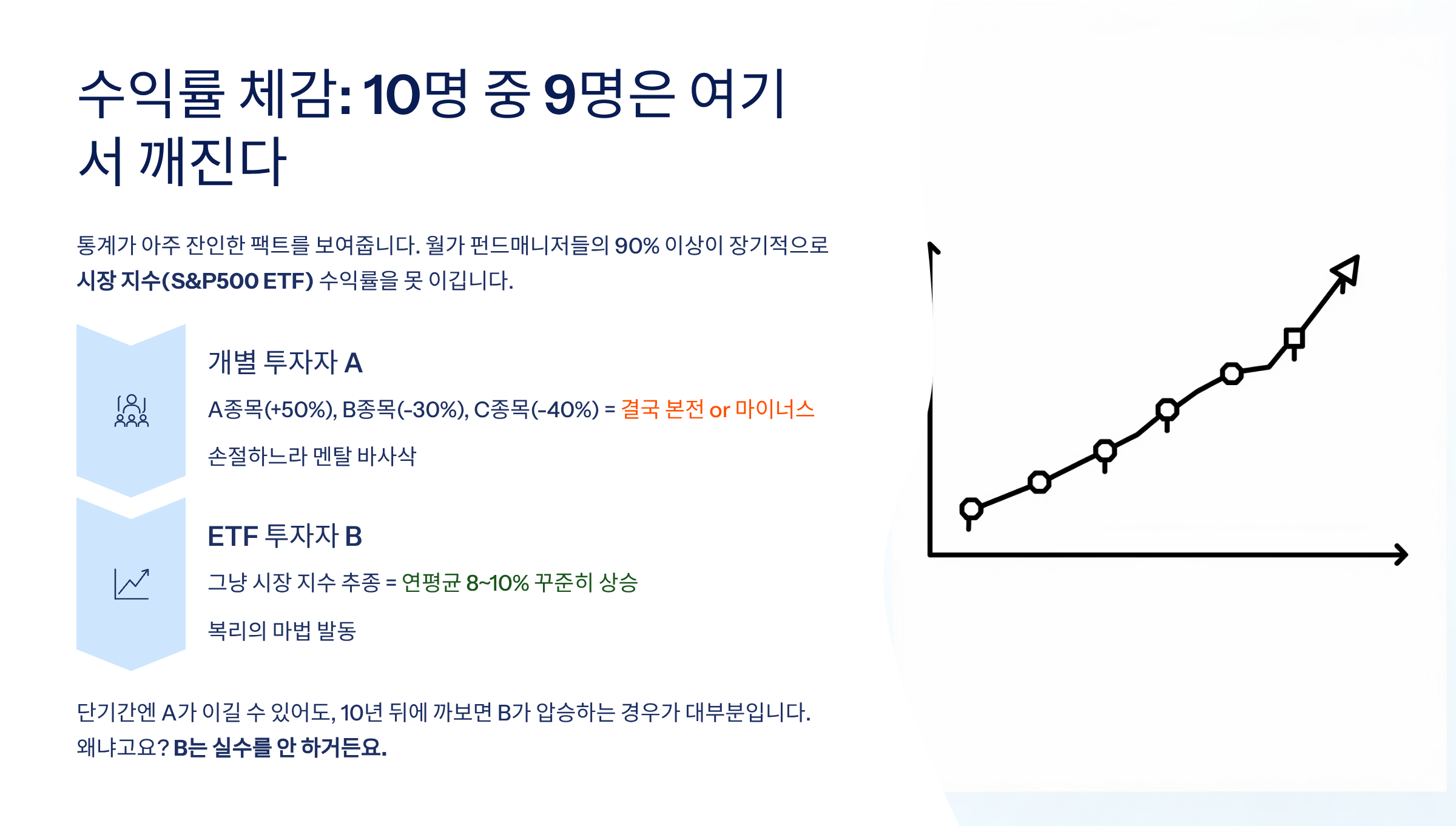 수익률 체감: 10명 중 9명은 여기서 깨진다

통계가 아주 잔인한 팩트를 보여줍니다. 월가 펀드매니저들의 90% 이상이 장기적으로 시장 지수(S&P500 ETF) 수익률을 못 이깁니다.

개별 투자자 A

A종목(+50%), B종목(-30%), C종목(-40%) = 결국 본전 or 마이너스

손절하느라 멘탈 바사삭

ETF 투자자 B

그냥 시장 지수 추종 = 연평균 8~10% 꾸준히 상승

복리의 마법 발동

단기간엔 A가 이길 수 있어도, 10년 뒤에 까보면 B가 압승하는 경우가 대부분입니다. 왜냐고요? B는 실수를 안 하거든요.